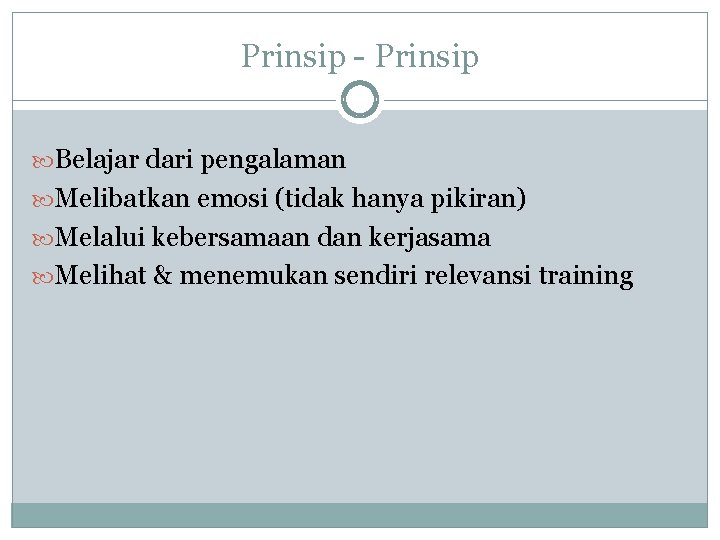 Prinsip - Prinsip

Belajar dari pengalaman
Melibatkan emosi (tidak hanya pikiran)
Melalui kebersamaan dan kerjasama
Melihat & menemukan sendiri relevansi training